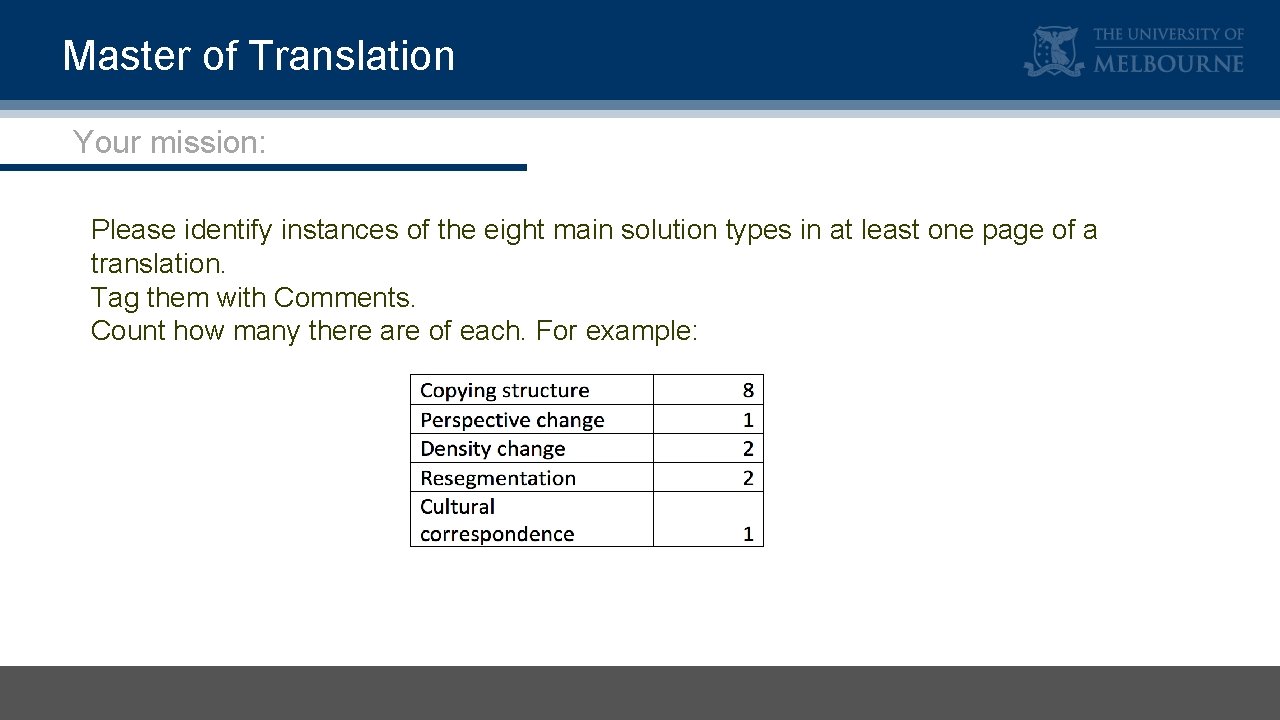 Master of Translation

THE UNIVERSITY OF MELBOURNE

Your mission:

Please identify instances of the eight main solution types in at least one page of a translation.
Tag them with Comments.
Count how many there are of each. For example:

| | |
|---|---|
| Copying structure | 8 |
| Perspective change | 1 |
| Density change | 2 |
| Resegmentation | 2 |
| Cultural correspondence | 1 |